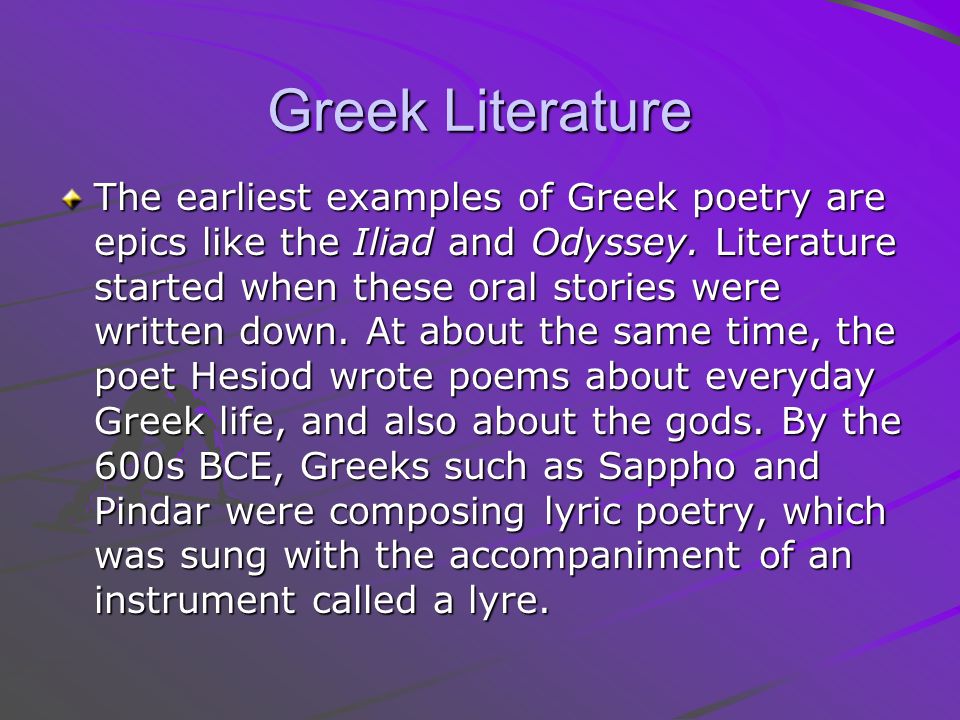 Greek Literature

The earliest examples of Greek poetry are epics like the Iliad and Odyssey. Literature started when these oral stories were written down. At about the same time, the poet Hesiod wrote poems about everyday Greek life, and also about the gods. By the 600s BCE, Greeks such as Sappho and Pindar were composing lyric poetry, which was sung with the accompaniment of an instrument called a lyre.